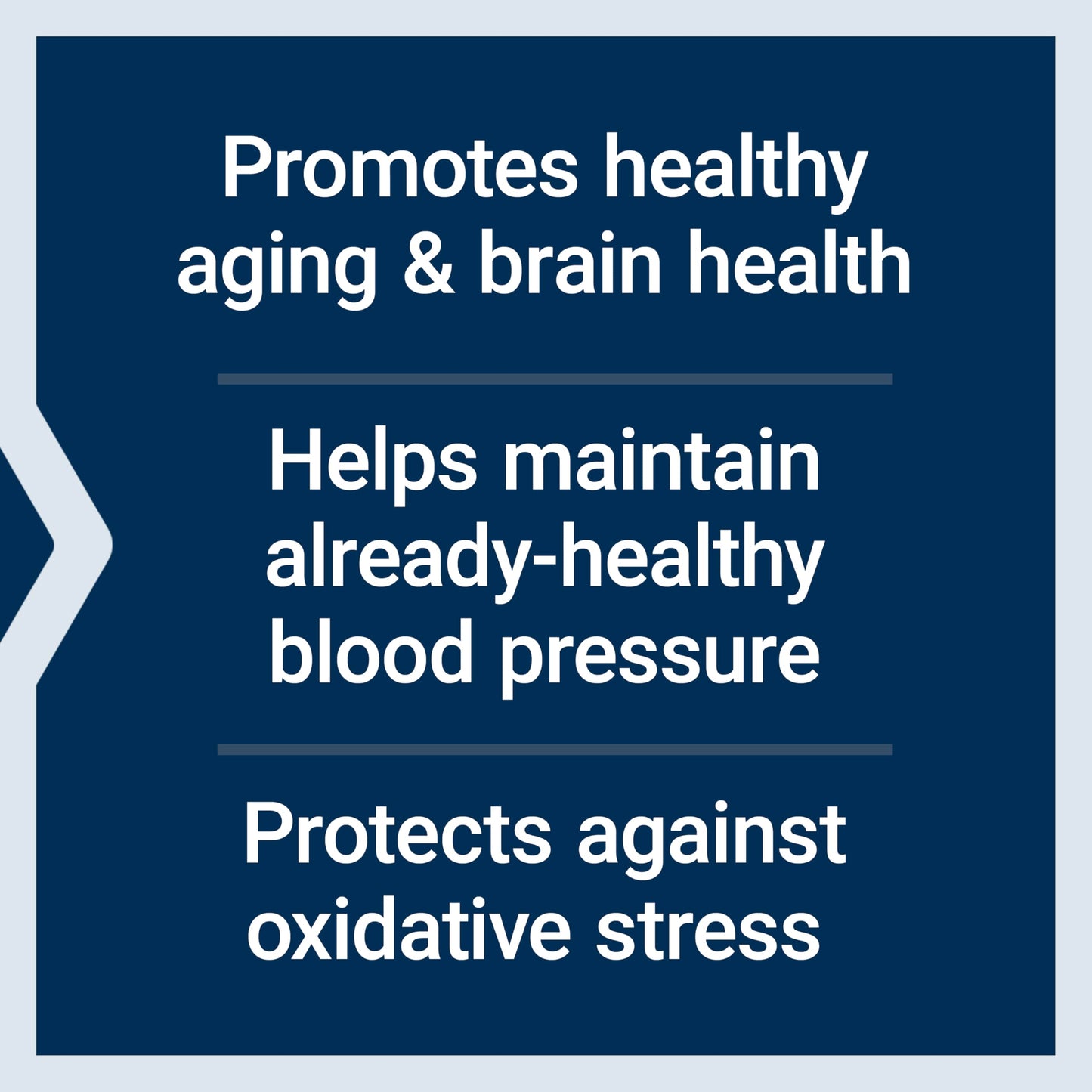 Promotes healthy aging & brain health

Helps maintain already-healthy blood pressure

Protects against oxidative stress